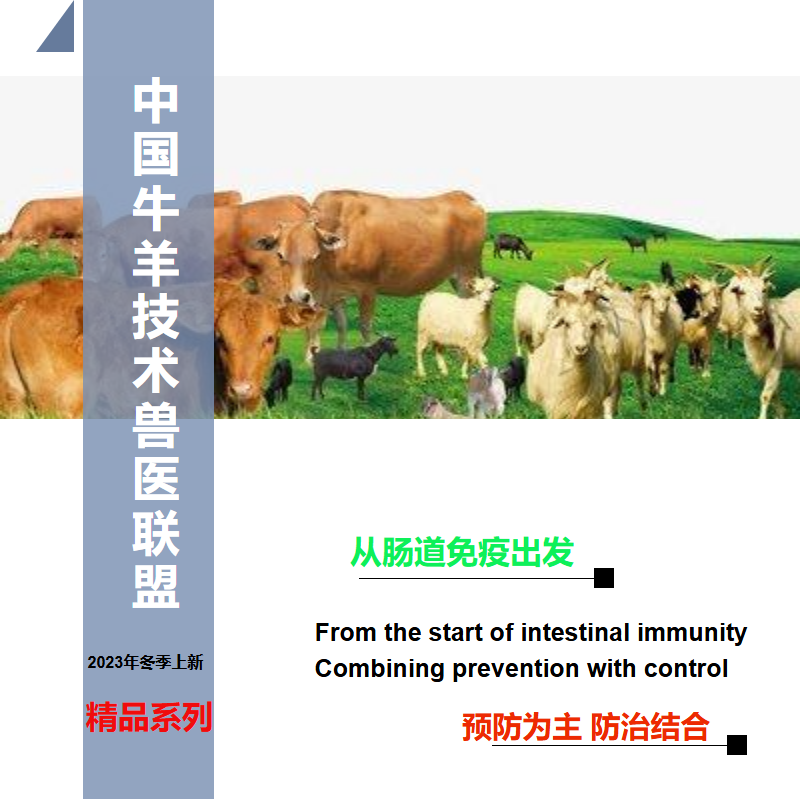 中国牛羊技术兽医联盟

2023年冬季上新

精品系列

从肠道免疫出发

From the start of intestinal immunity
Combining prevention with control

预防为主 防治结合